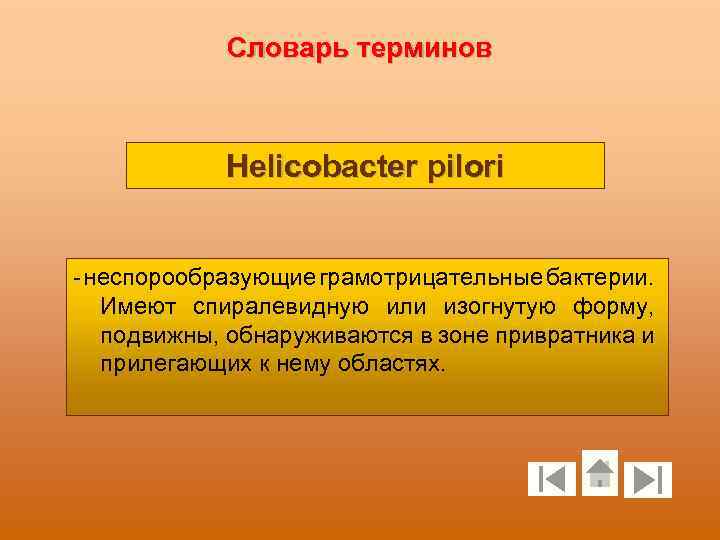 Словарь терминов

Helicobacter pilori

- неспорообразующие грамотрицательные бактерии. Имеют спиралевидную или изогнутую форму, подвижны, обнаруживаются в зоне привратника и прилегающих к нему областях.